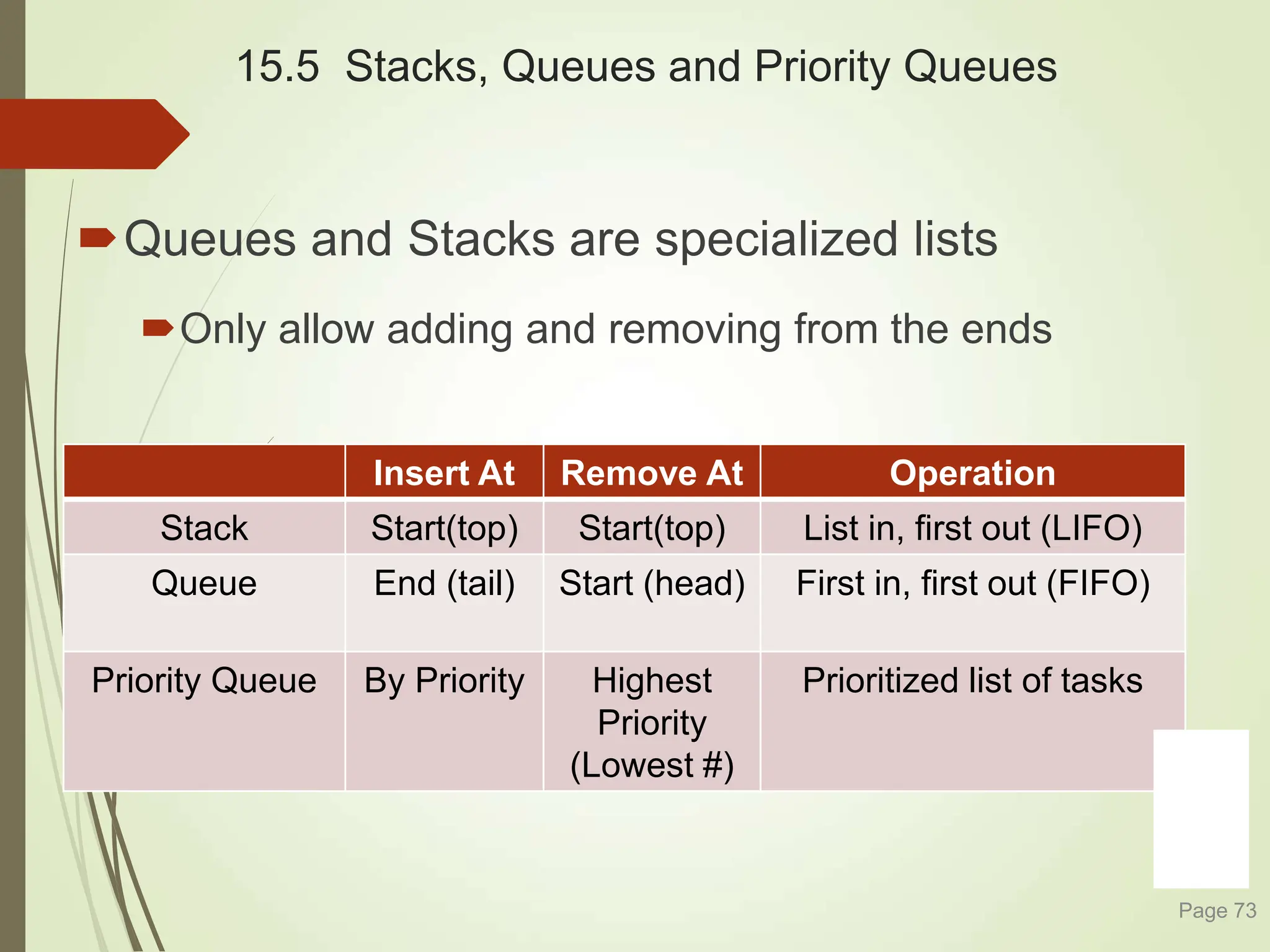 15.5 Stacks, Queues and Priority Queues

Queues and Stacks are specialized lists

Only allow adding and removing from the ends

| | Insert At | Remove At | Operation |
|---|---|---|---|
| Stack | Start(top) | Start(top) | List in, first out (LIFO) |
| Queue | End (tail) | Start (head) | First in, first out (FIFO) |
| Priority Queue | By Priority | Highest Priority (Lowest #) | Prioritized list of tasks |

Page 73